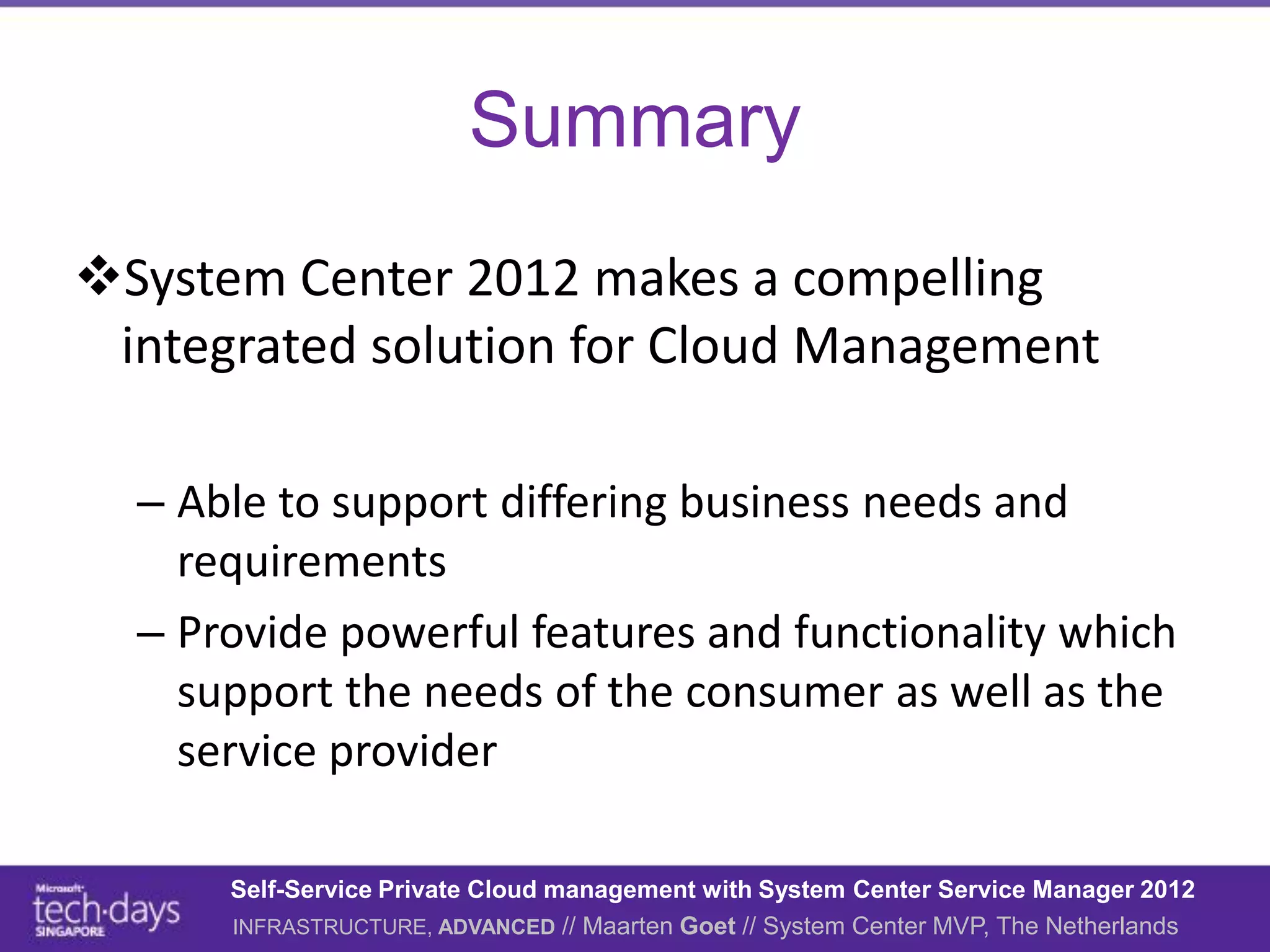 Summary

❖System Center 2012 makes a compelling integrated solution for Cloud Management

– Able to support differing business needs and requirements

– Provide powerful features and functionality which support the needs of the consumer as well as the service provider

Microsoft tech·days SINGAPORE

Self-Service Private Cloud management with System Center Service Manager 2012

INFRASTRUCTURE, ADVANCED // Maarten Goet // System Center MVP, The Netherlands